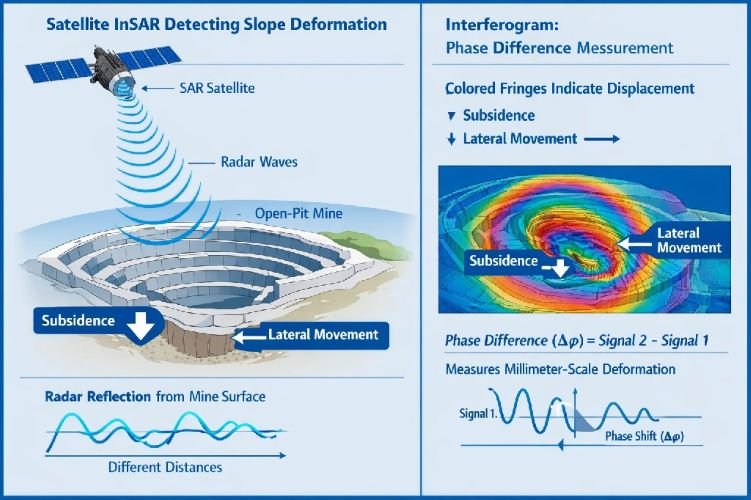 Satellite InSAR Detecting Slope Deformation

SAR Satellite

Radar Waves

Open-Pit Mine

Subsidence

Lateral Movement

Radar Reflection from Mine Surface

Different Distances

Interferogram:
Phase Difference Messurement

Colored Fringes Indicate Displacement

▼ Subsidence

↓ Lateral Movement ⟶

Lateral Movement

Subsidence

Phase Difference ($\Delta\varphi$) = Signal 2 - Signal 1

Measures Millimeter-Scale Deformation

Signal 1.

Phase Shift ($\Delta\varphi$)